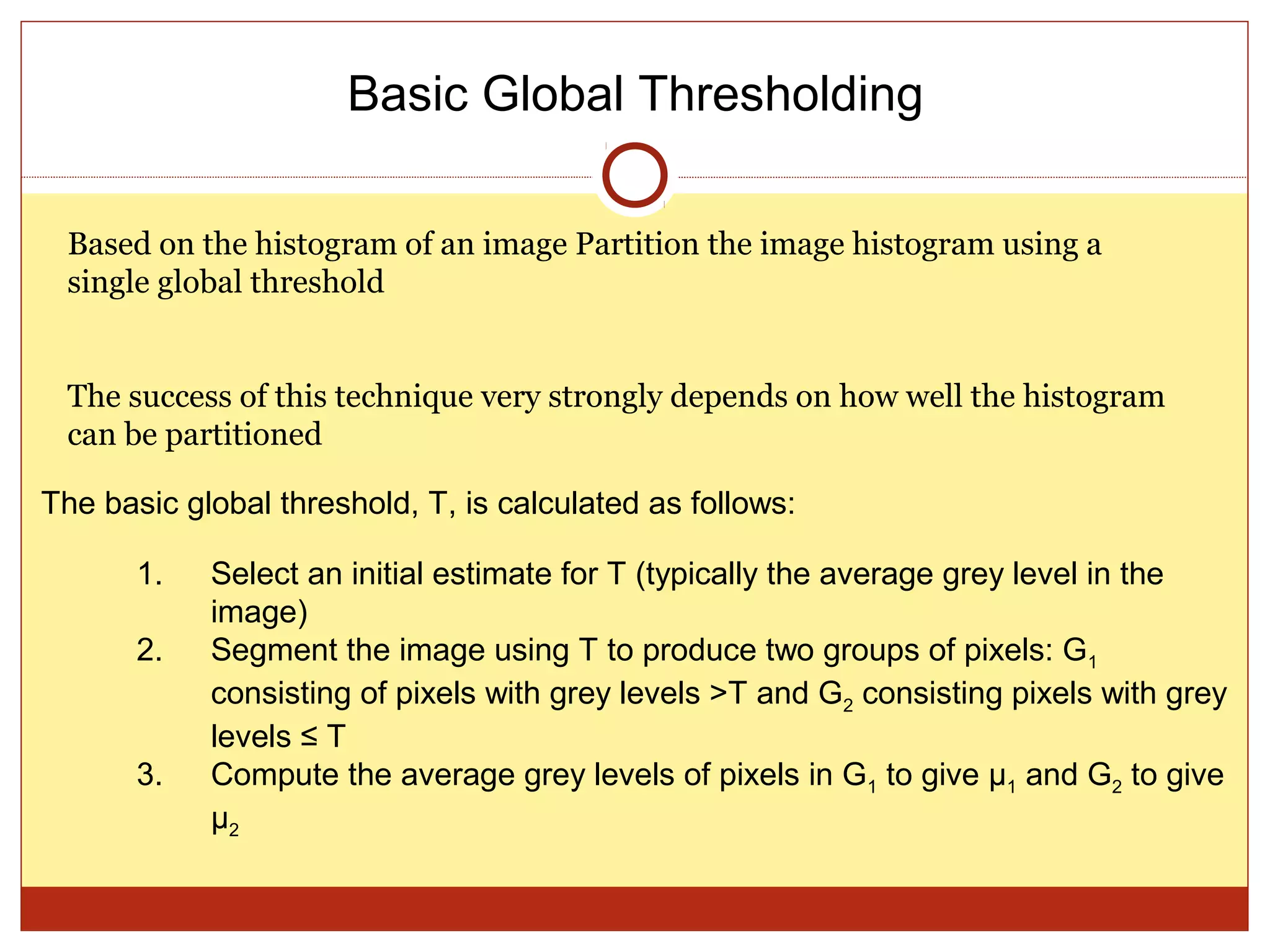 Basic Global Thresholding

Based on the histogram of an image Partition the image histogram using a single global threshold

The success of this technique very strongly depends on how well the histogram can be partitioned

The basic global threshold, T, is calculated as follows:

1. Select an initial estimate for T (typically the average grey level in the image)
2. Segment the image using T to produce two groups of pixels: $G_1$ consisting of pixels with grey levels >T and $G_2$ consisting pixels with grey levels ≤ T
3. Compute the average grey levels of pixels in $G_1$ to give $\mu_1$ and $G_2$ to give $\mu_2$